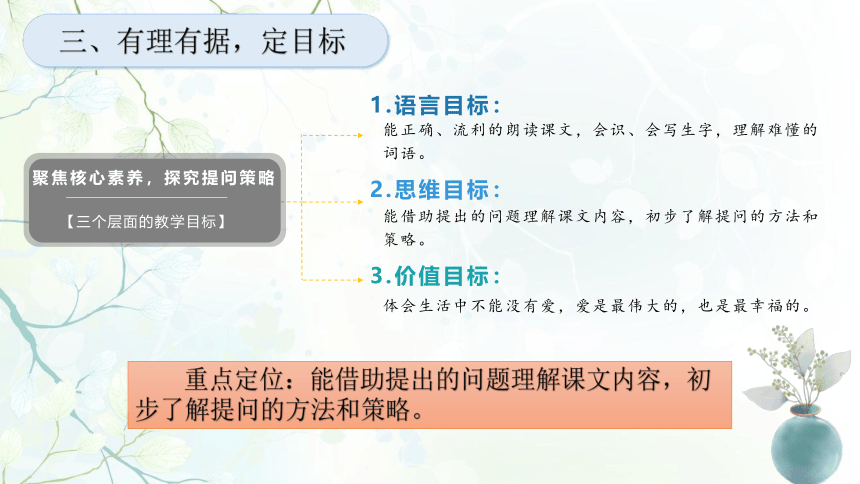 三、有理有据，定目标

聚焦核心素养，探究提问策略

【三个层面的教学目标】

1.语言目标：

能正确、流利的朗读课文，会识、会写生字，理解难懂的词语。

2.思维目标：

能借助提出的问题理解课文内容，初步了解提问的方法和策略。

3.价值目标：

体会生活中不能没有爱，爱是最伟大的，也是最幸福的。

重点定位：能借助提出的问题理解课文内容，初步了解提问的方法和策略。